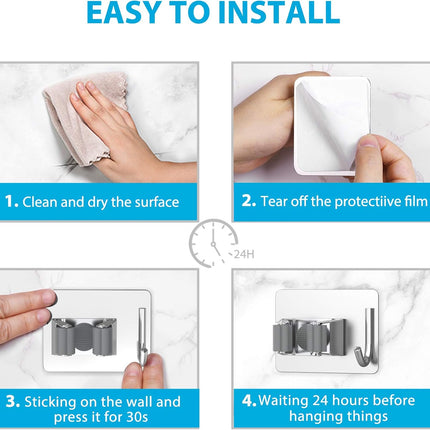 EASY TO INSTALL

1. Clean and dry the surface

2. Tear off the protectiive film

24H

3. Sticking on the wall and press it for 30s

4. Waiting 24 hours before hanging things